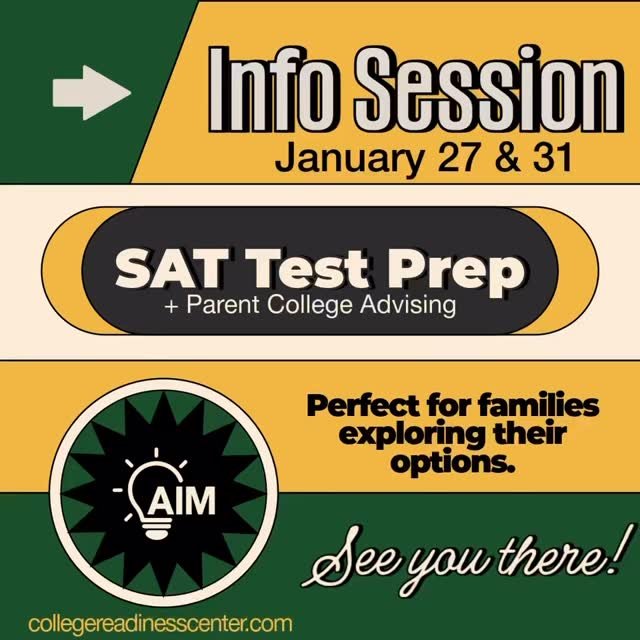 Info Session
January 27 & 31

SAT Test Prep
+ Parent College Advising

AIM

Perfect for families exploring their options.

See you there!

collegereadinesscenter.com